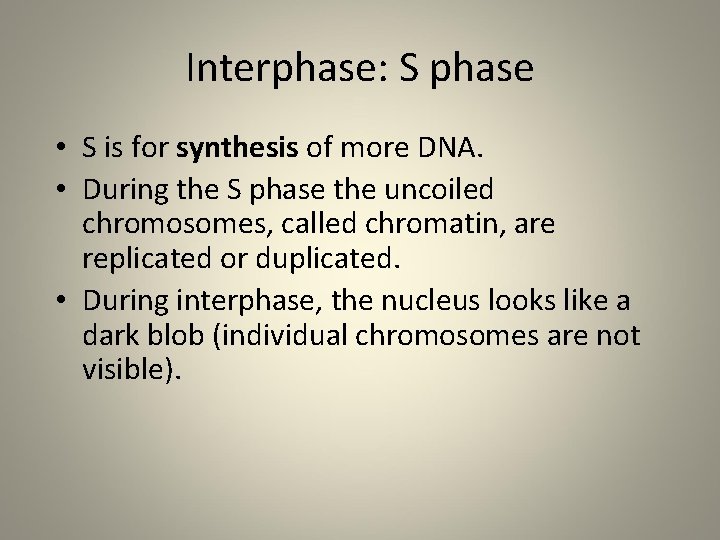 Interphase: S phase

• S is for synthesis of more DNA.
• During the S phase the uncoiled chromosomes, called chromatin, are replicated or duplicated.
• During interphase, the nucleus looks like a dark blob (individual chromosomes are not visible).